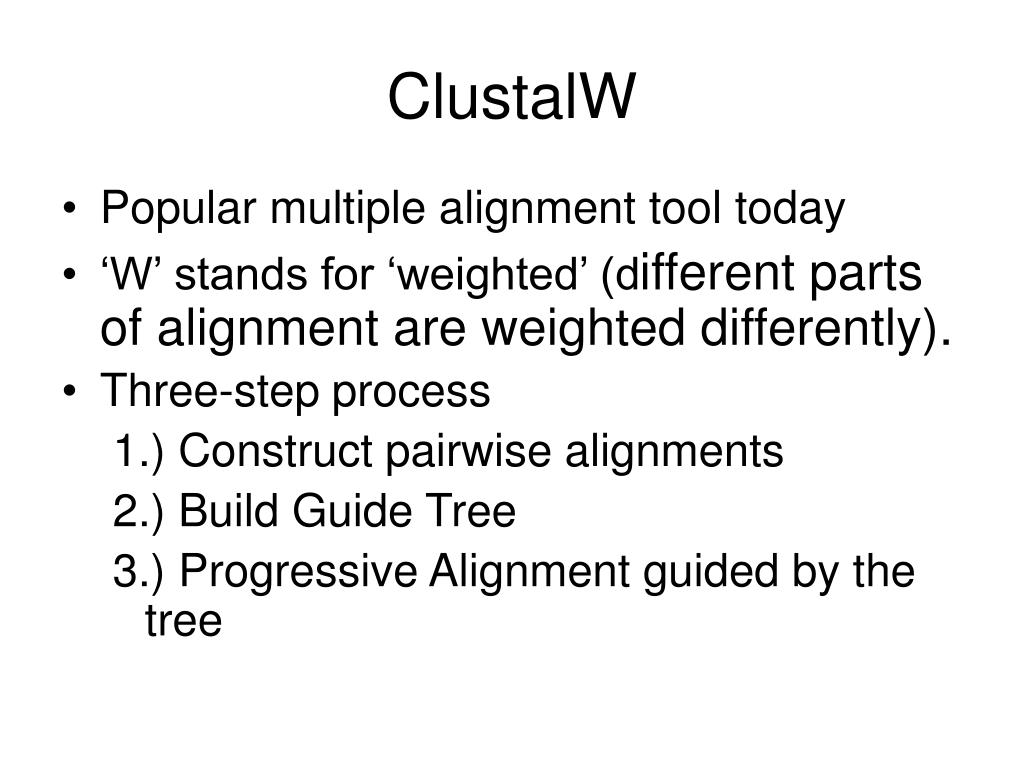 ClustalW

• Popular multiple alignment tool today
• ‘W’ stands for ‘weighted’ (different parts of alignment are weighted differently).
• Three-step process
1.) Construct pairwise alignments
2.) Build Guide Tree
3.) Progressive Alignment guided by the tree